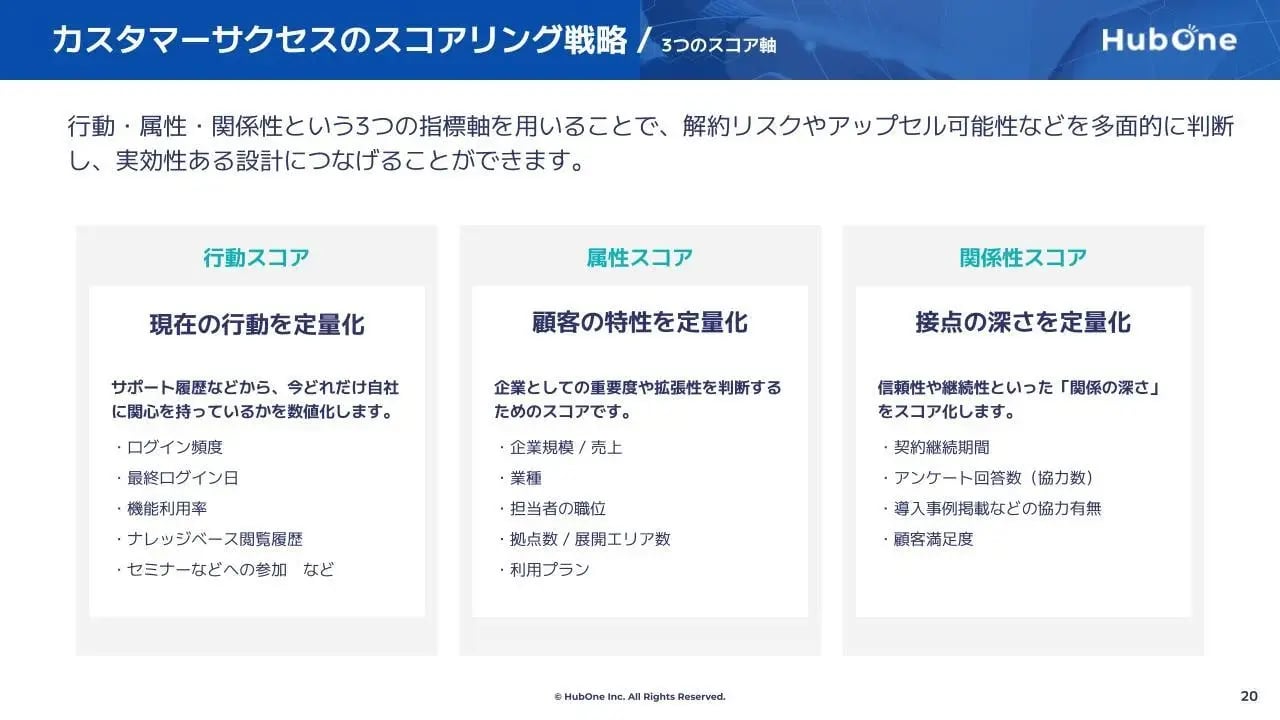 カスタマーサクセスのスコアリング戦略 / 3つのスコア軸

HubOne

行動・属性・関係性という3つの指標軸を用いることで、解約リスクやアップセル可能性などを多面的に判断し、実効性ある設計につなげることができます。

行動スコア

現在の行動を定量化

サポート履歴などから、今どれだけ自社に関心を持っているかを数値化します。

・ログイン頻度
・最終ログイン日
・機能利用率
・ナレッジベース閲覧履歴
・セミナーなどへの参加　など

属性スコア

顧客の特性を定量化

企業としての重要度や拡張性を判断するためのスコアです。

・企業規模 / 売上
・業種
・担当者の職位
・拠点数 / 展開エリア数
・利用プラン

関係性スコア

接点の深さを定量化

信頼性や継続性といった「関係の深さ」をスコア化します。

・契約継続期間
・アンケート回答数（協力数）
・導入事例掲載などの協力有無
・顧客満足度

© HubOne Inc. All Rights Reserved.

20